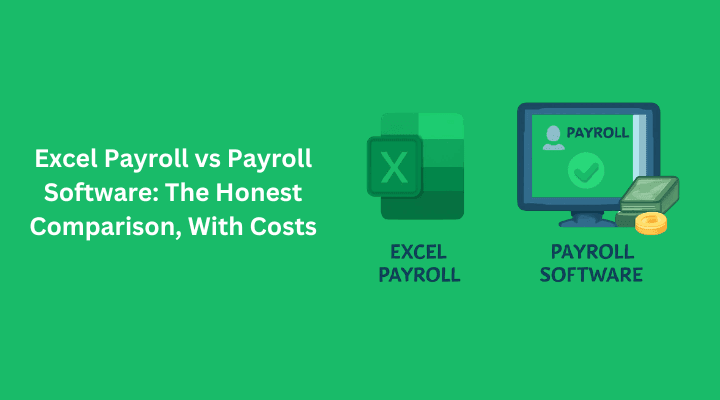 Excel Payroll vs Payroll Software: The Honest Comparison, With Costs

X

EXCEL PAYROLL

PAYROLL

PAYROLL SOFTWARE